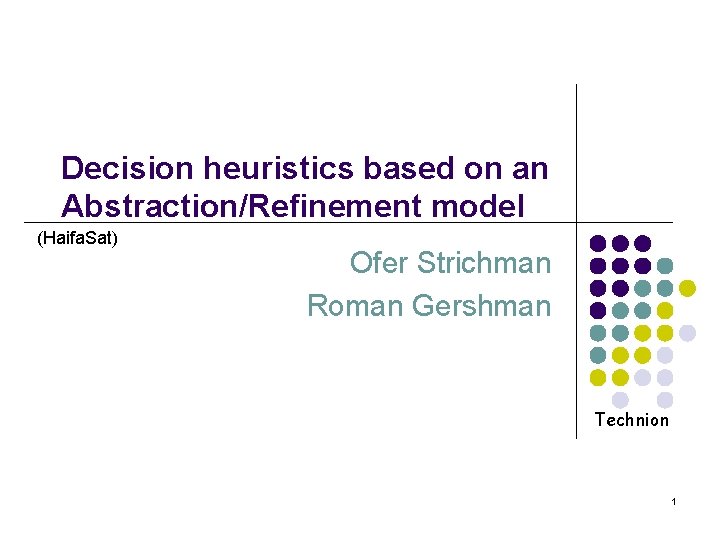 Decision heuristics based on an Abstraction/Refinement model

(HaifaSat)

Ofer Strichman
Roman Gershman

Technion

1